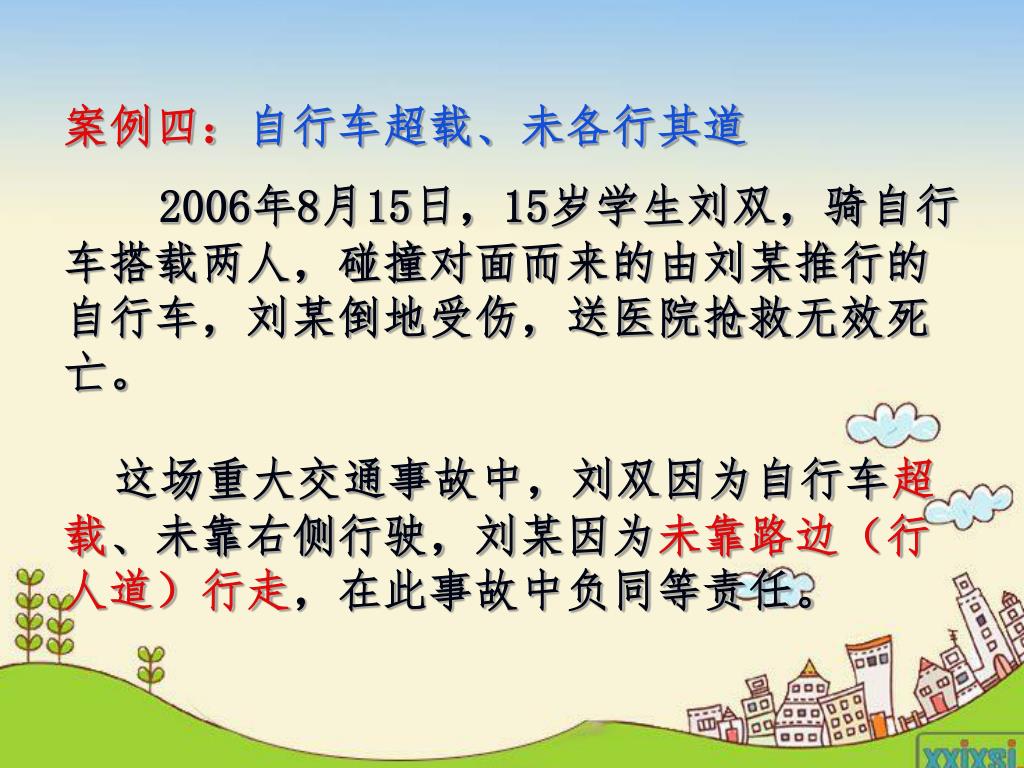 案例四：自行车超载、未各行其道

2006年8月15日，15岁学生刘双，骑自行车搭载两人，碰撞对面而来的由刘某推行的自行车，刘某倒地受伤，送医院抢救无效死亡。

这场重大交通事故中，刘双因为自行车超载、未靠右侧行驶，刘某因为未靠路边（行人道）行走，在此事故中负同等责任。

xxjxsj